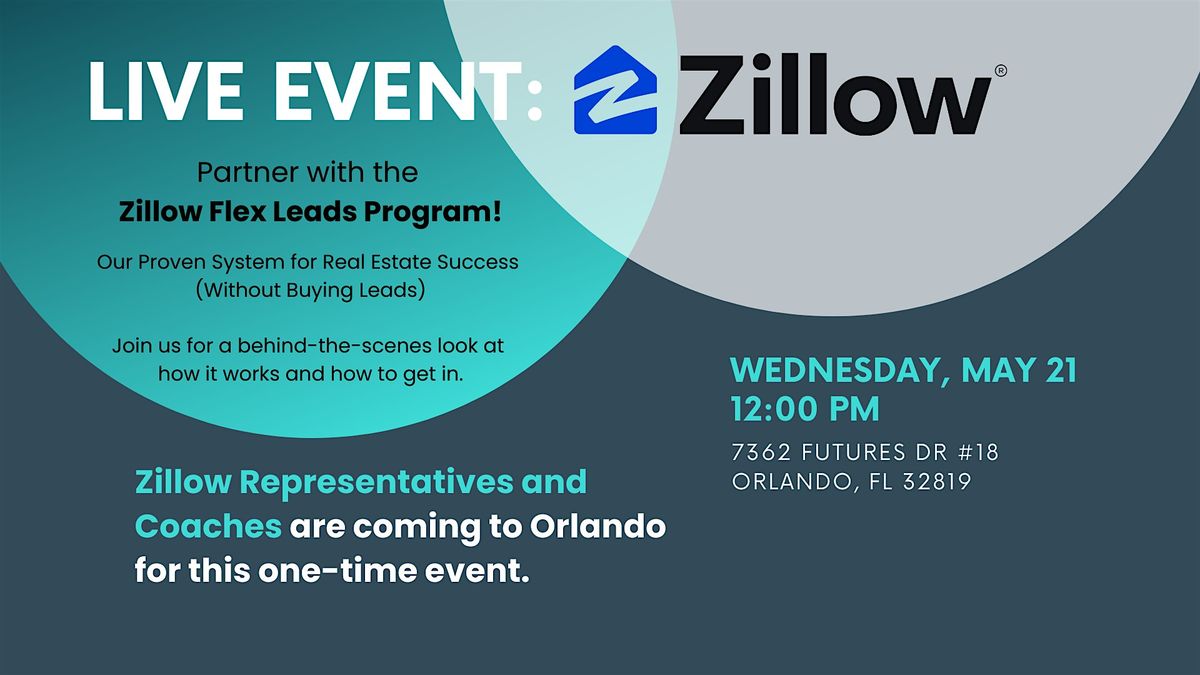 LIVE EVENT: Zillow®

Partner with the
Zillow Flex Leads Program!

Our Proven System for Real Estate Success
(Without Buying Leads)

Join us for a behind-the-scenes look at how it works and how to get in.

WEDNESDAY, MAY 21
12:00 PM

7362 FUTURES DR #18
ORLANDO, FL 32819

Zillow Representatives and Coaches are coming to Orlando for this one-time event.